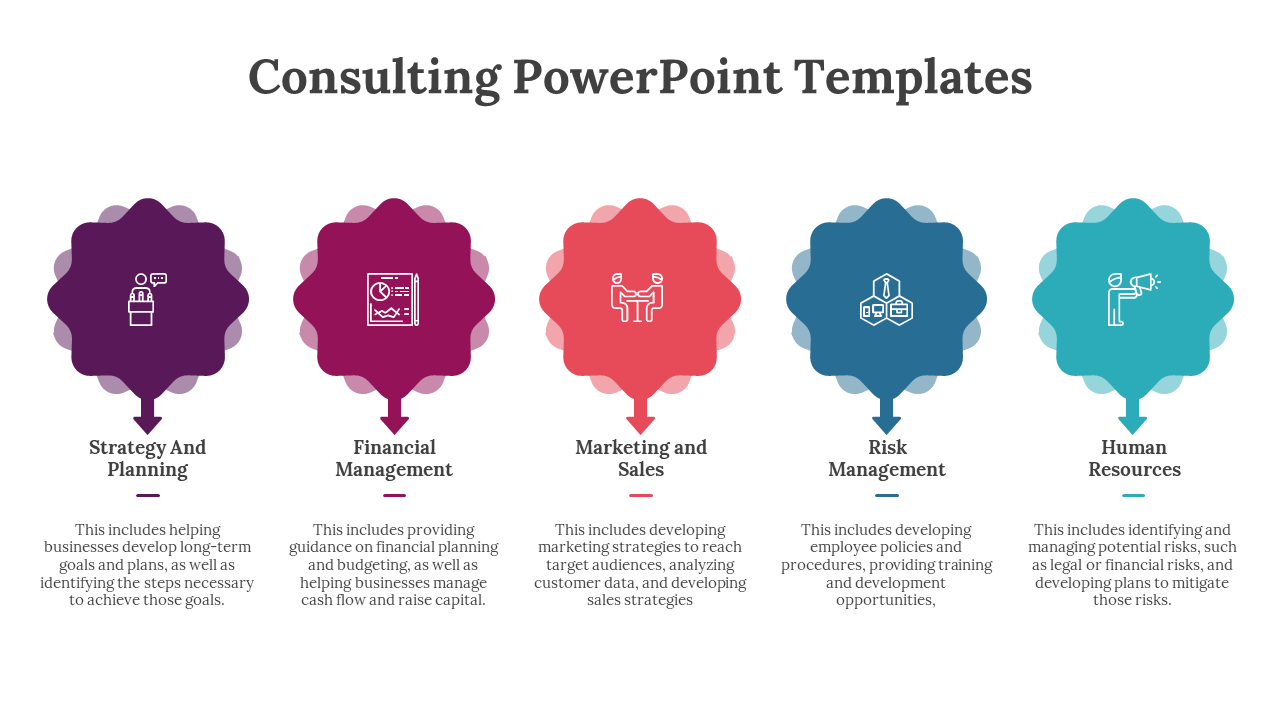 Consulting PowerPoint Templates

Strategy And Planning

This includes helping businesses develop long-term goals and plans, as well as identifying the steps necessary to achieve those goals.

Financial Management

This includes providing guidance on financial planning and budgeting, as well as helping businesses manage cash flow and raise capital.

Marketing and Sales

This includes developing marketing strategies to reach target audiences, analyzing customer data, and developing sales strategies

Risk Management

This includes developing employee policies and procedures, providing training and development opportunities,

Human Resources

This includes identifying and managing potential risks, such as legal or financial risks, and developing plans to mitigate those risks.